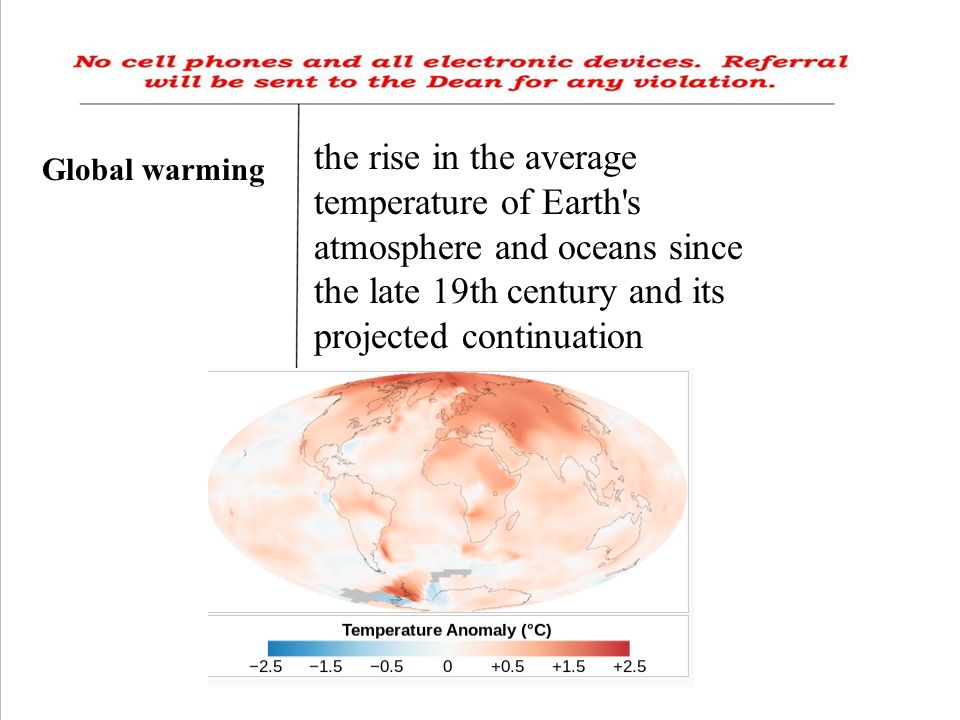 No cell phones and all electronic devices. Referral will be sent to the Dean for any violation.

Global warming

the rise in the average temperature of Earth's atmosphere and oceans since the late 19th century and its projected continuation

Temperature Anomaly (°C)

−2.5 −1.5 −0.5 0 +0.5 +1.5 +2.5